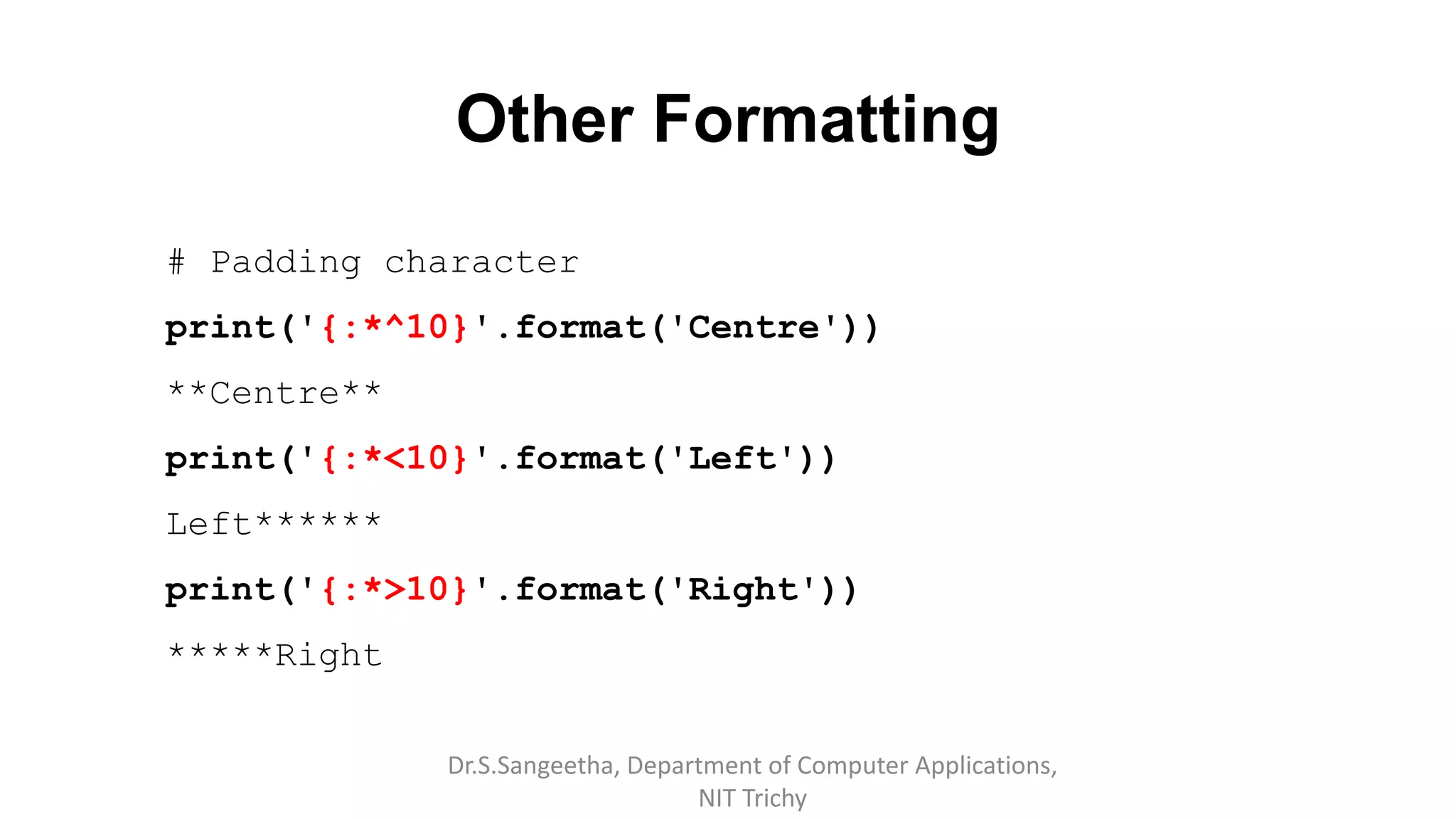 Other Formatting

# Padding character

print('{:*^10}'.format('Centre'))

**Centre**

print('{:*<10}'.format('Left'))

Left******

print('{:*>10}'.format('Right'))

*****Right

Dr.S.Sangeetha, Department of Computer Applications, NIT Trichy